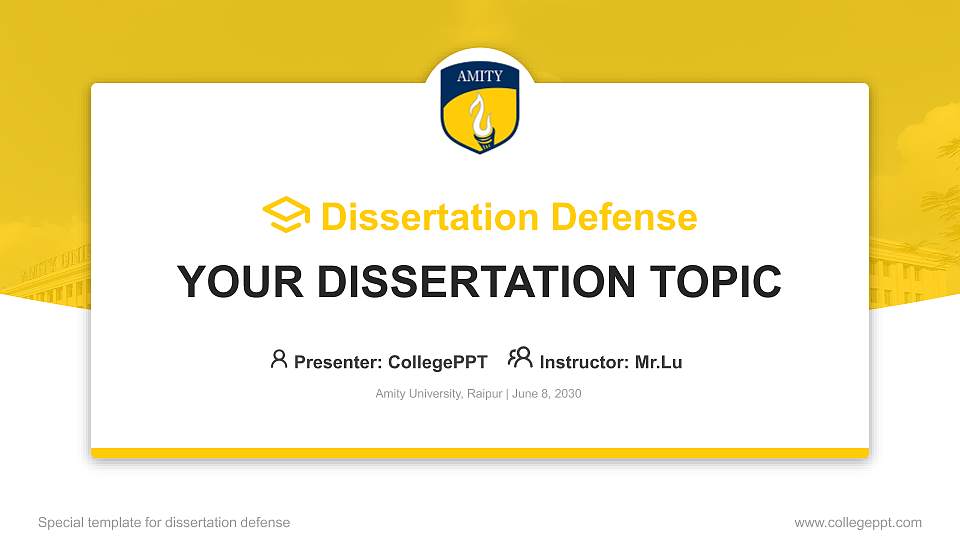 AMITY

Dissertation Defense

YOUR DISSERTATION TOPIC

Presenter: CollegePPT Instructor: Mr.Lu

Amity University, Raipur | June 8, 2030

Special template for dissertation defense

www.collegeppt.com